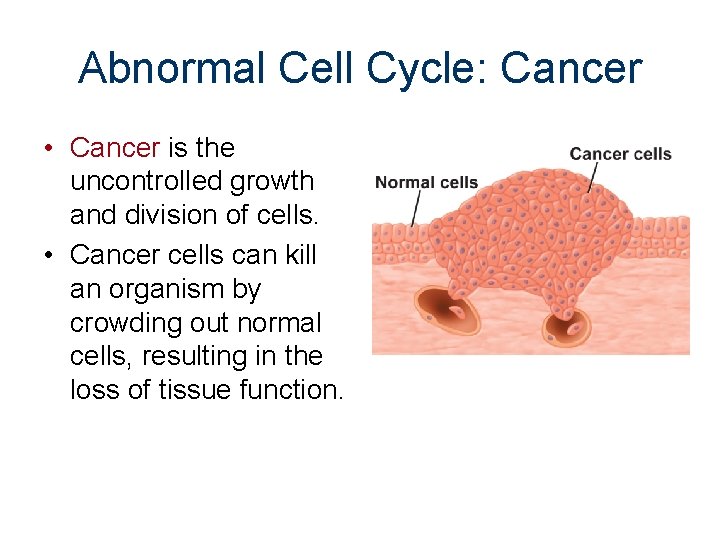 Abnormal Cell Cycle: Cancer

• Cancer is the uncontrolled growth and division of cells.

• Cancer cells can kill an organism by crowding out normal cells, resulting in the loss of tissue function.

Normal cells

Cancer cells